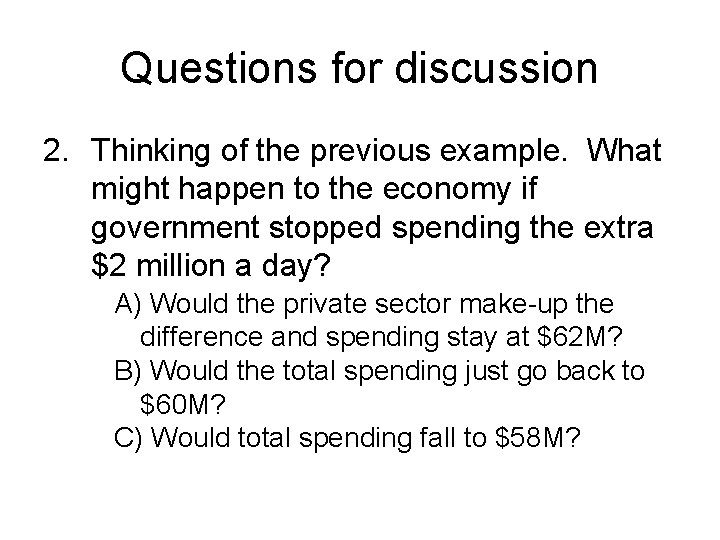 Questions for discussion

2. Thinking of the previous example. What might happen to the economy if government stopped spending the extra \$2 million a day?

A) Would the private sector make-up the difference and spending stay at \$62M?

B) Would the total spending just go back to \$60M?

C) Would total spending fall to \$58M?